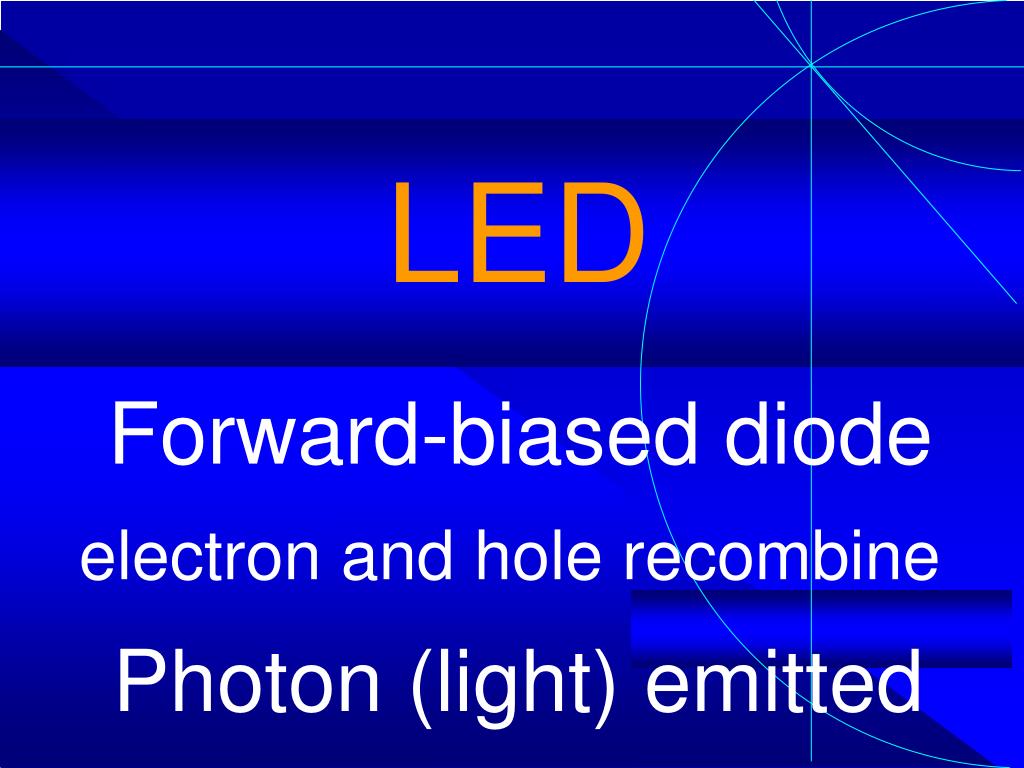 LED

Forward-biased diode

electron and hole recombine

Photon (light) emitted